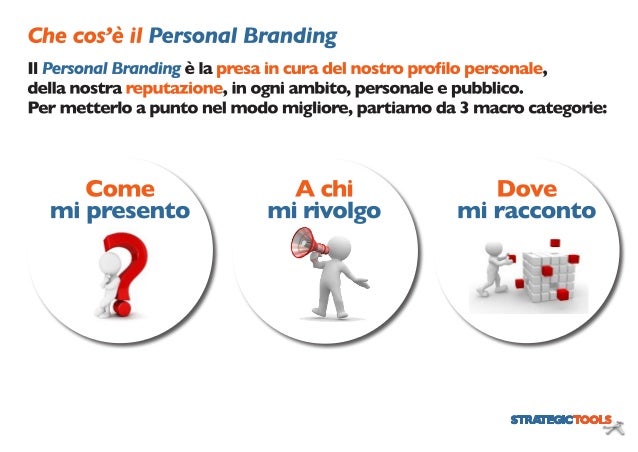 Che cos'è il Personal Branding

Il Personal Branding è la presa in cura del nostro profilo personale, della nostra reputazione, in ogni ambito, personale e pubblico. Per metterlo a punto nel modo migliore, partiamo da 3 macro categorie:

Come mi presento

A chi mi rivolgo

Dove mi racconto

STRATEGICTOOLS